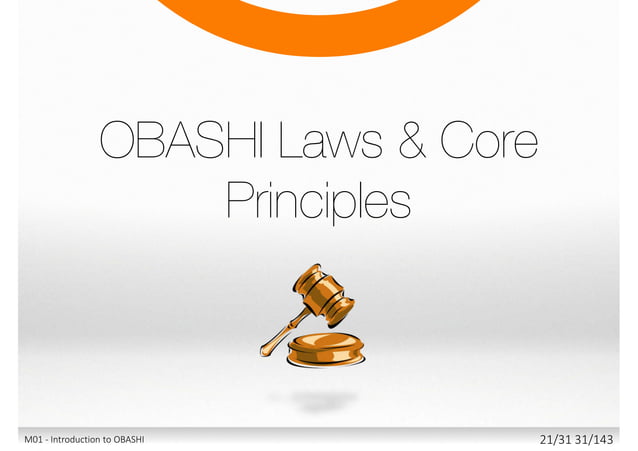 OBASHI Laws & Core Principles

M01 - Introduction to OBASHI

21/31 31/143